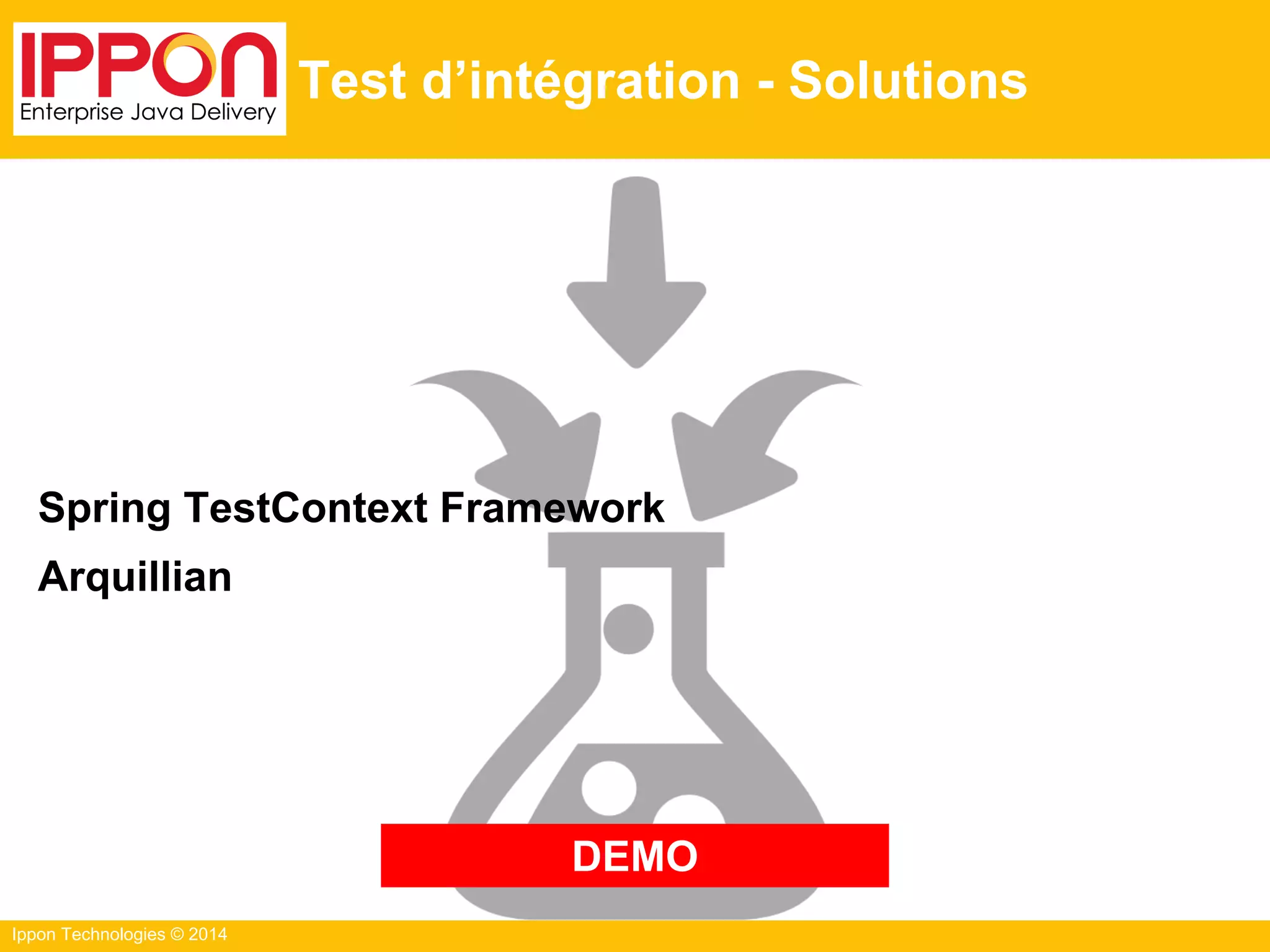 IPPON
Enterprise Java Delivery

Test d’intégration - Solutions

Spring TestContext Framework

Arquillian

DEMO

Ippon Technologies © 2014